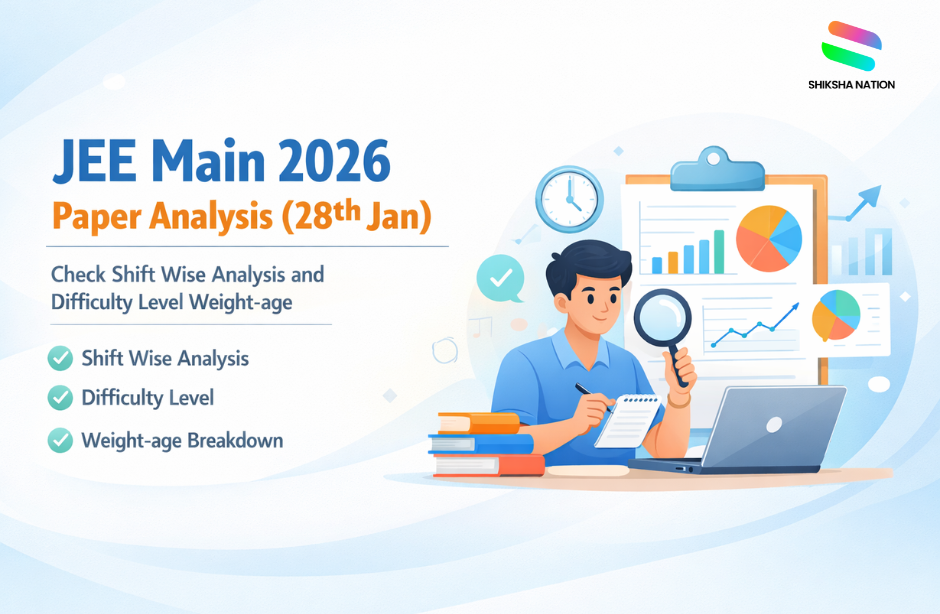 SHIKSHA NATION

JEE Main 2026

Paper Analysis (28th Jan)

Check Shift Wise Analysis and Difficulty Level Weight-age

Shift Wise Analysis

Difficulty Level

Weight-age Breakdown